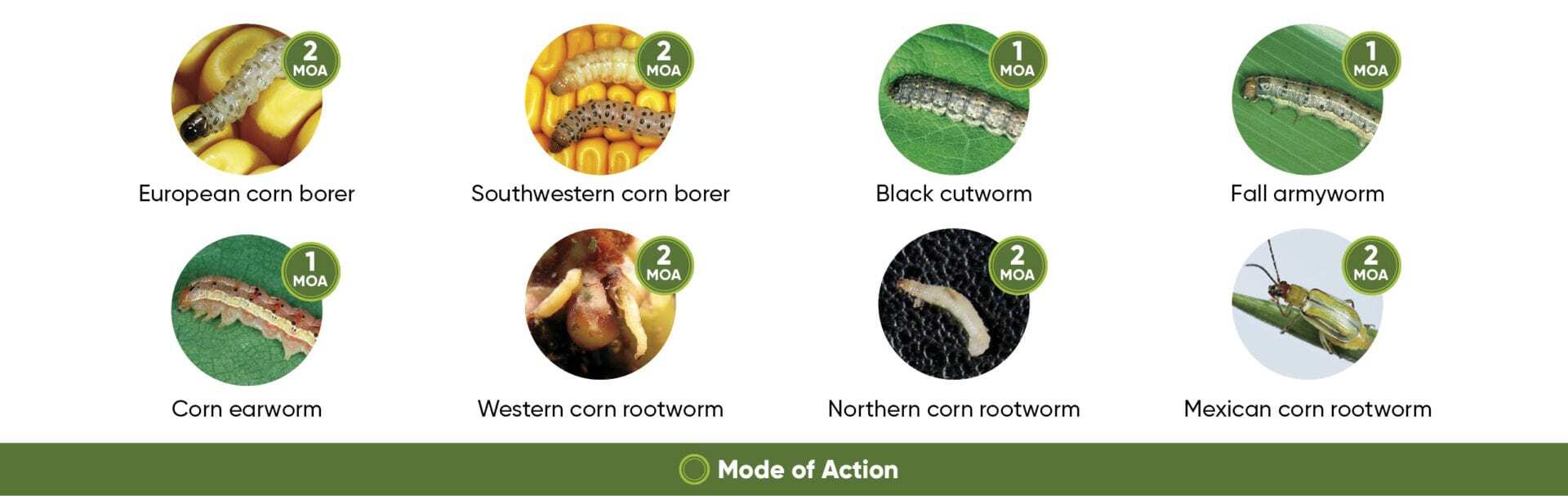 2 MOA
European corn borer

2 MOA
Southwestern corn borer

1 MOA
Black cutworm

1 MOA
Fall armyworm

1 MOA
Corn earworm

2 MOA
Western corn rootworm

2 MOA
Northern corn rootworm

2 MOA
Mexican corn rootworm

Mode of Action